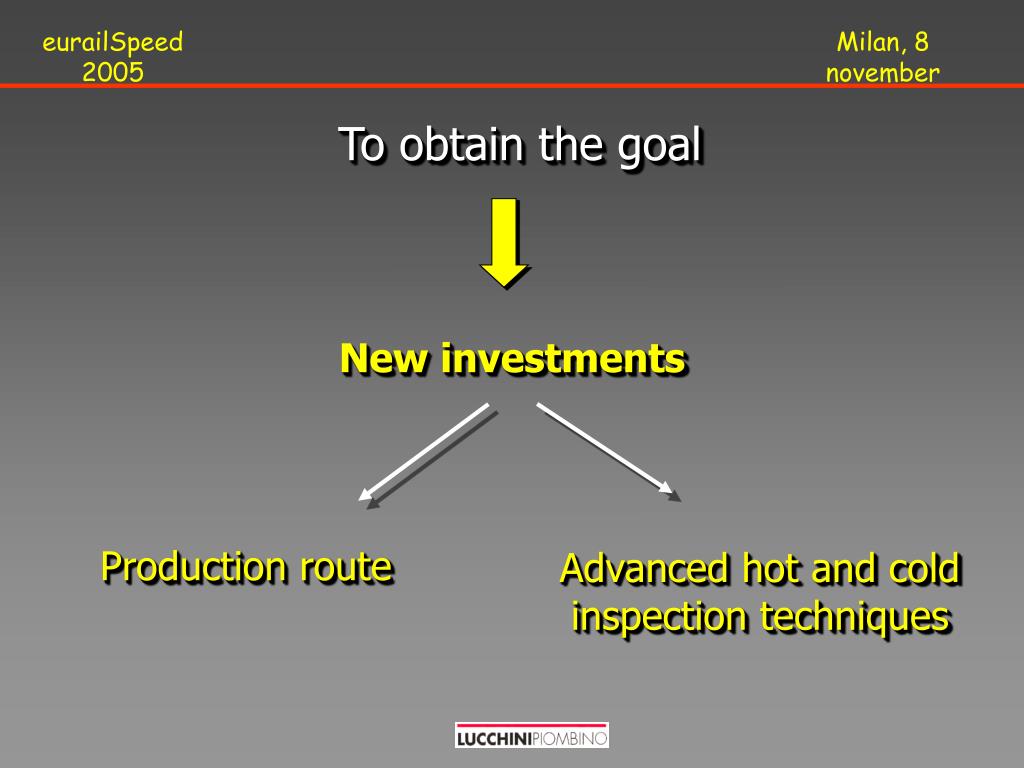 eurailSpeed 2005

Milan, 8 november

To obtain the goal

New investments

Production route

Advanced hot and cold inspection techniques

LUCCHINIPIOMBINO